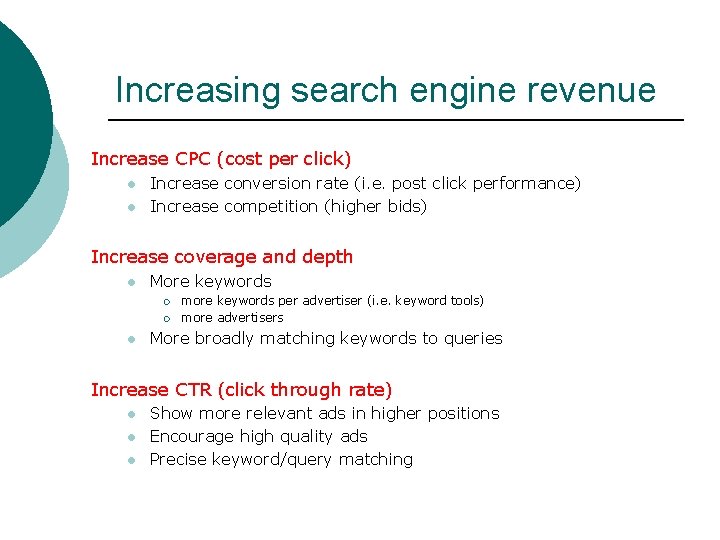 Increasing search engine revenue

Increase CPC (cost per click)
- Increase conversion rate (i.e. post click performance)
- Increase competition (higher bids)

Increase coverage and depth
- More keywords
  - more keywords per advertiser (i.e. keyword tools)
  - more advertisers
- More broadly matching keywords to queries

Increase CTR (click through rate)
- Show more relevant ads in higher positions
- Encourage high quality ads
- Precise keyword/query matching